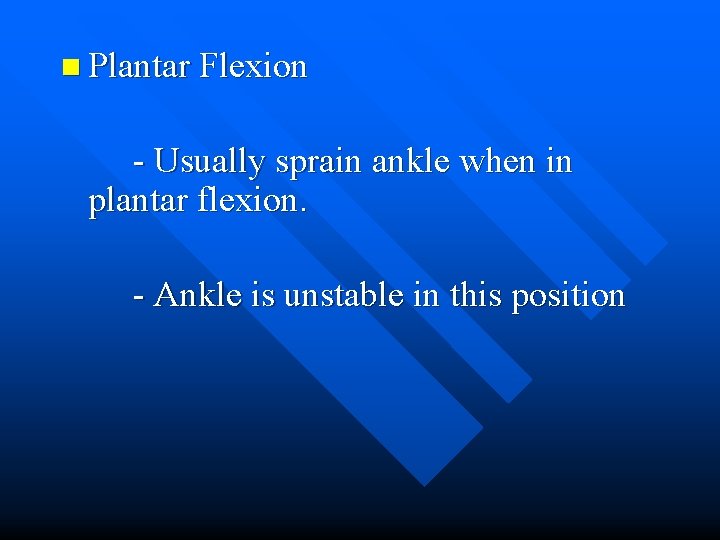 Plantar Flexion

- Usually sprain ankle when in plantar flexion.

- Ankle is unstable in this position